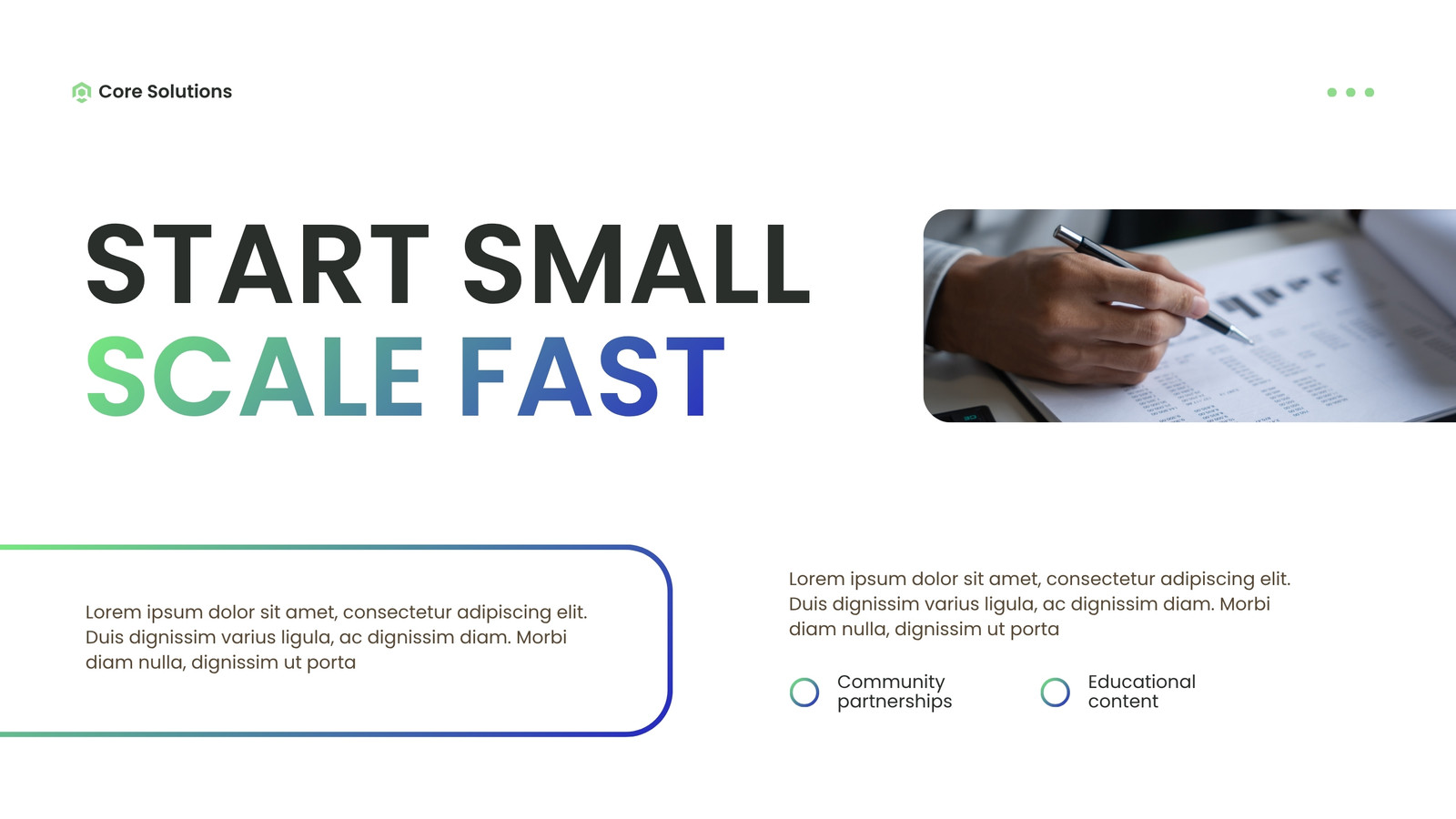 Core Solutions

START SMALL
SCALE FAST

Lorem ipsum dolor sit amet, consectetur adipiscing elit. Duis dignissim varius ligula, ac dignissim diam. Morbi diam nulla, dignissim ut porta

Lorem ipsum dolor sit amet, consectetur adipiscing elit. Duis dignissim varius ligula, ac dignissim diam. Morbi diam nulla, dignissim ut porta

Community partnerships

Educational content